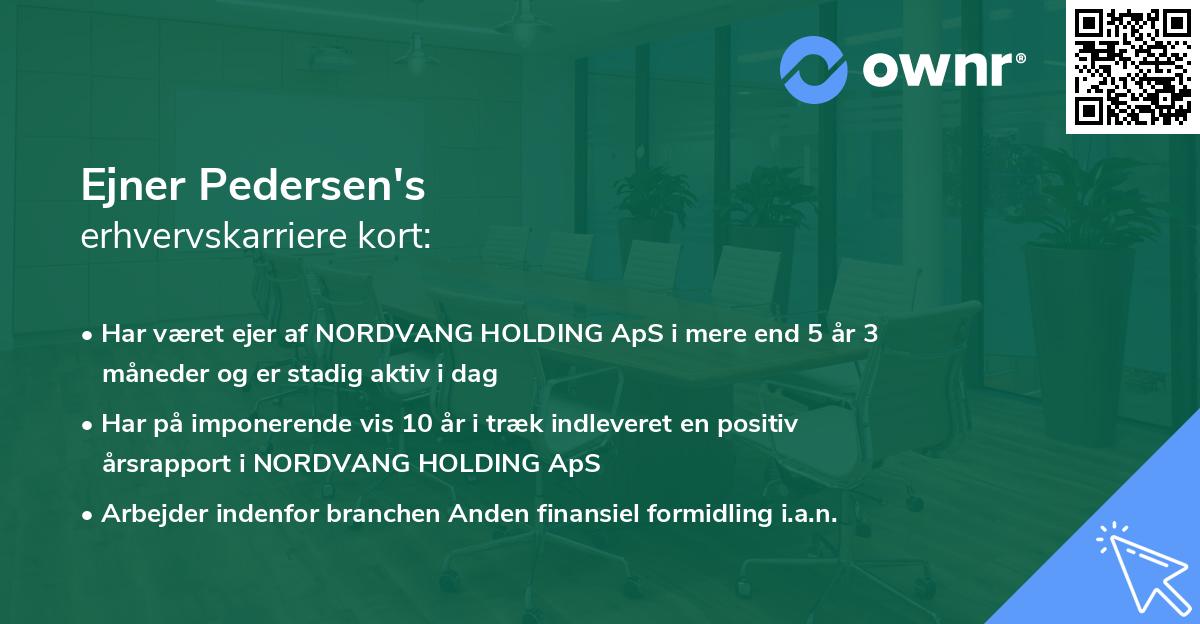 ownr®

Ejner Pedersen's
erhvervskarriere kort:

• Har været ejer af NORDVANG HOLDING ApS i mere end 5 år 3 måneder og er stadig aktiv i dag

• Har på imponerende vis 10 år i træk indleveret en positiv årsrapport i NORDVANG HOLDING ApS

• Arbejder indenfor branchen Anden finansiel formidling i.a.n.